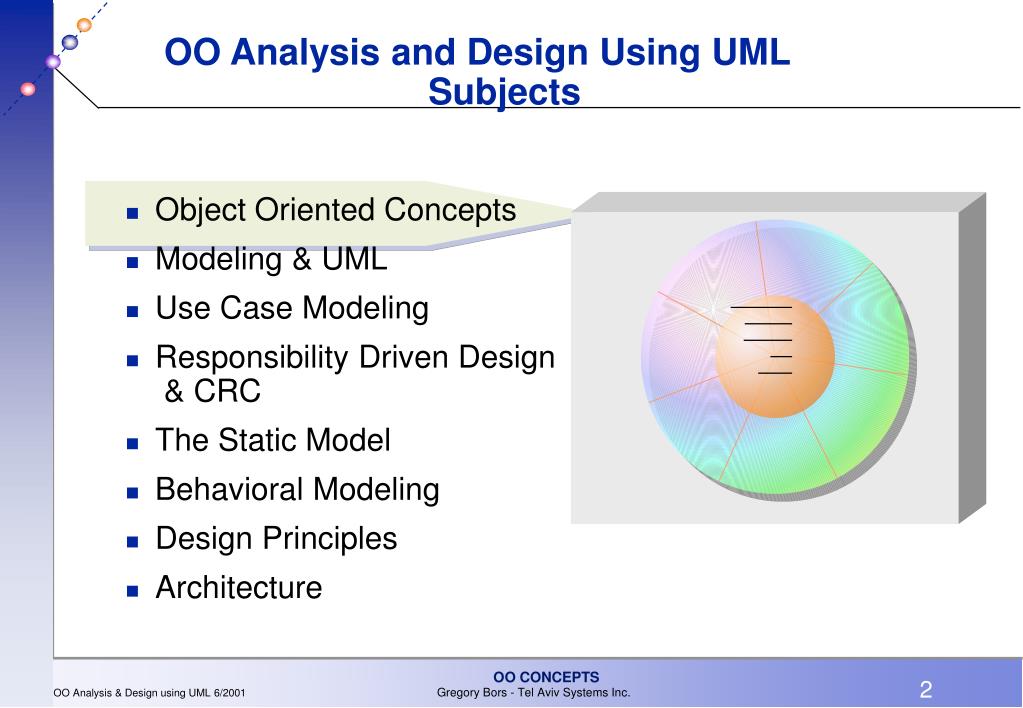 OO Analysis and Design Using UML
Subjects

- Object Oriented Concepts
- Modeling & UML
- Use Case Modeling
- Responsibility Driven Design & CRC
- The Static Model
- Behavioral Modeling
- Design Principles
- Architecture

OO Analysis & Design using UML 6/2001

OO CONCEPTS
Gregory Bors - Tel Aviv Systems Inc.

2